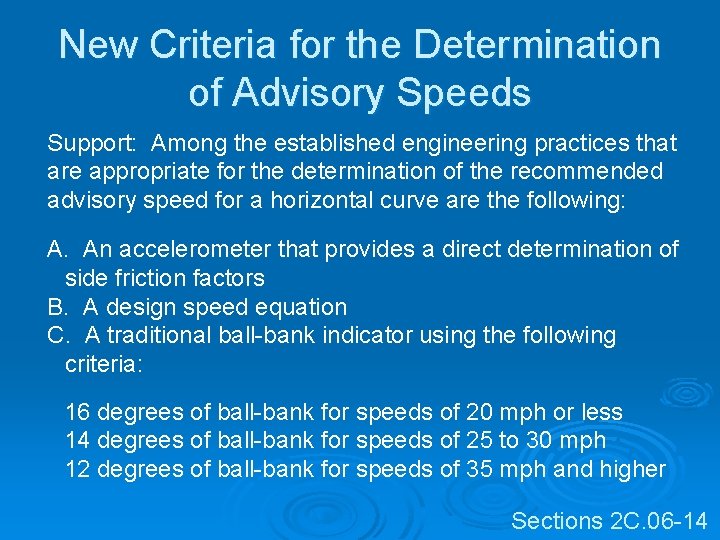 New Criteria for the Determination of Advisory Speeds

Support: Among the established engineering practices that are appropriate for the determination of the recommended advisory speed for a horizontal curve are the following:

A. An accelerometer that provides a direct determination of side friction factors
B. A design speed equation
C. A traditional ball-bank indicator using the following criteria:

16 degrees of ball-bank for speeds of 20 mph or less
14 degrees of ball-bank for speeds of 25 to 30 mph
12 degrees of ball-bank for speeds of 35 mph and higher

Sections 2C.06-14